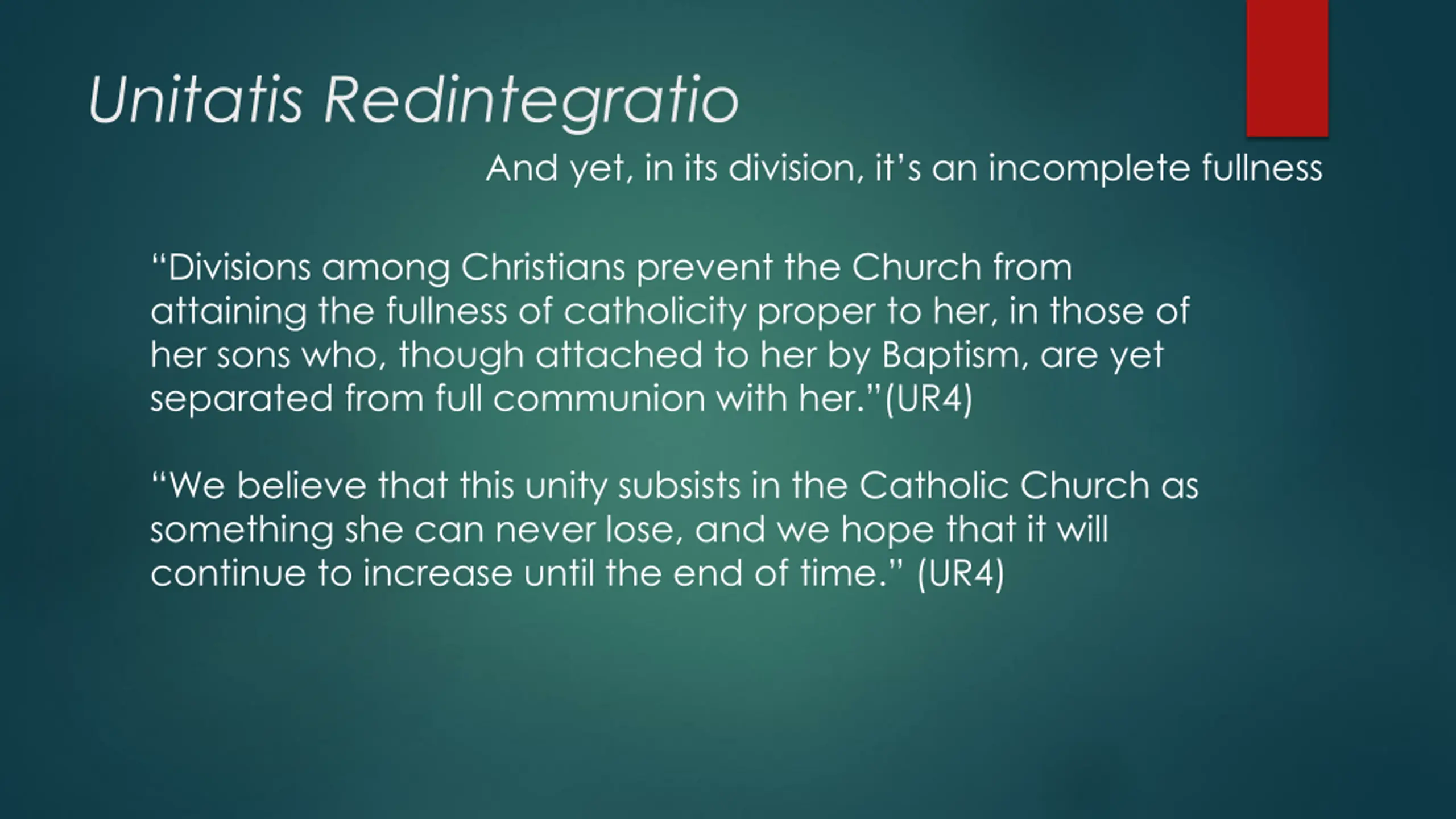 Unitatis Redintegratio

And yet, in its division, it's an incomplete fullness

"Divisions among Christians prevent the Church from attaining the fullness of catholicity proper to her, in those of her sons who, though attached to her by Baptism, are yet separated from full communion with her."(UR4)

"We believe that this unity subsists in the Catholic Church as something she can never lose, and we hope that it will continue to increase until the end of time." (UR4)